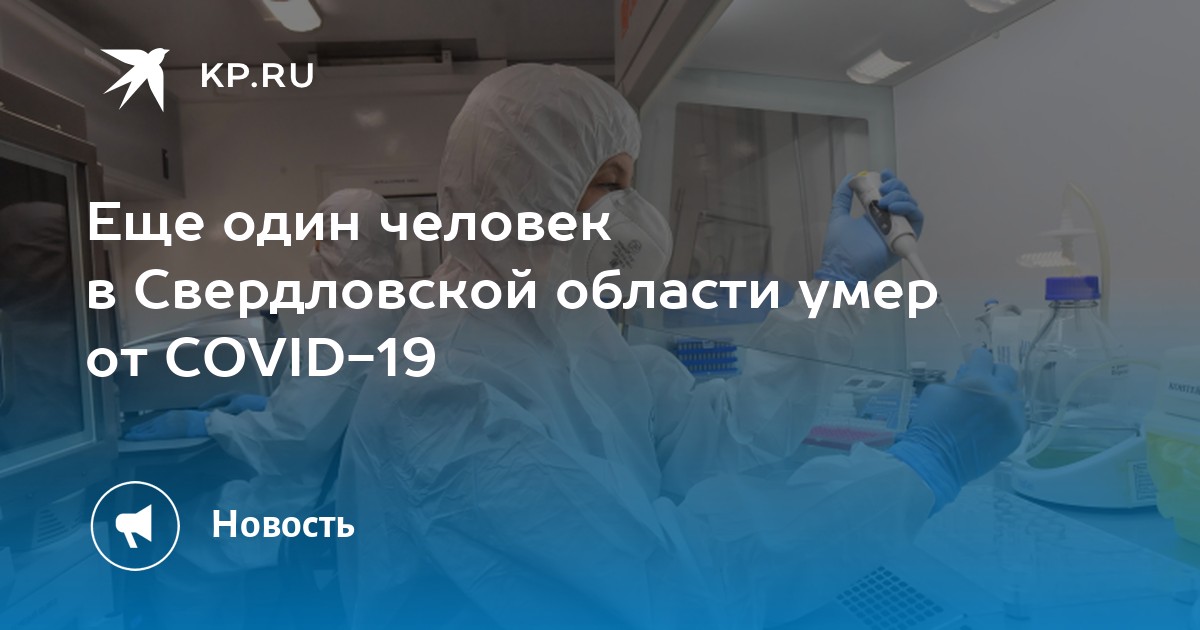 KP.RU

Еще один человек в Свердловской области умер от COVID-19

Новость